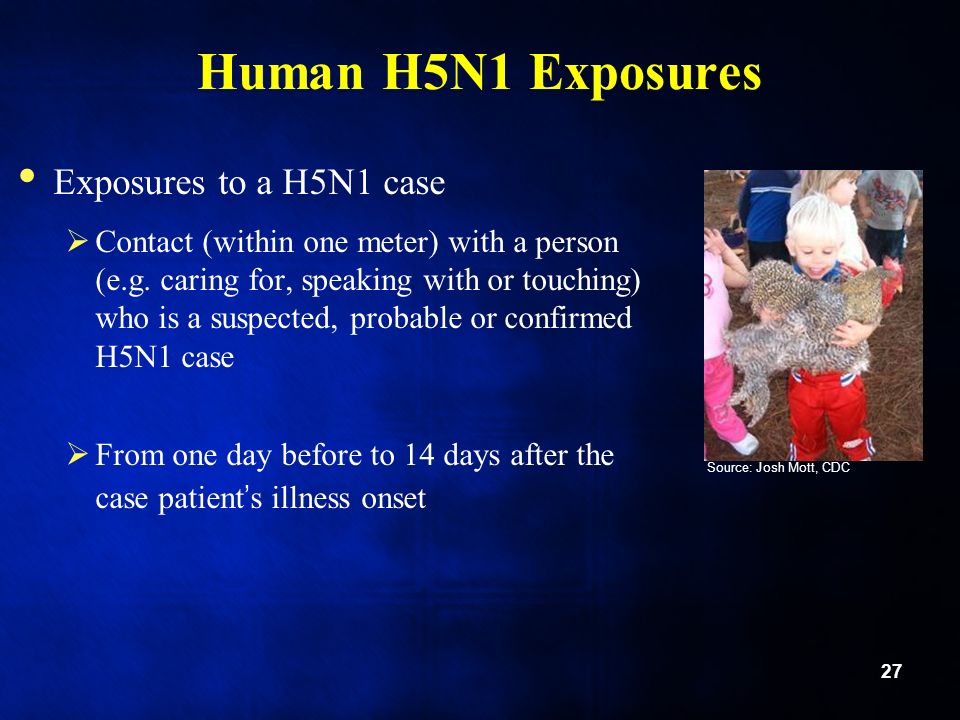 Human H5N1 Exposures

• Exposures to a H5N1 case

➢ Contact (within one meter) with a person (e.g. caring for, speaking with or touching) who is a suspected, probable or confirmed H5N1 case

➢ From one day before to 14 days after the case patient's illness onset

Source: Josh Mott, CDC

27